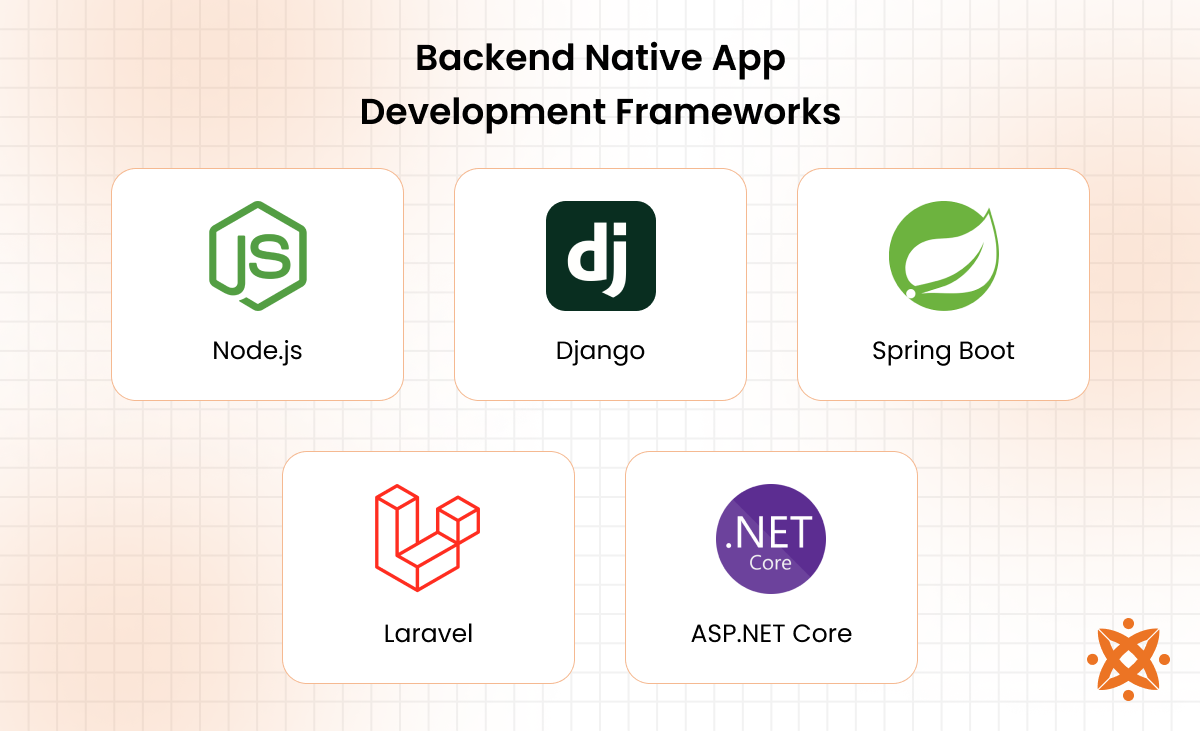 Backend Native App
Development Frameworks

JS

Node.js

dj

Django

Spring Boot

Laravel

.NET
Core

ASP.NET Core